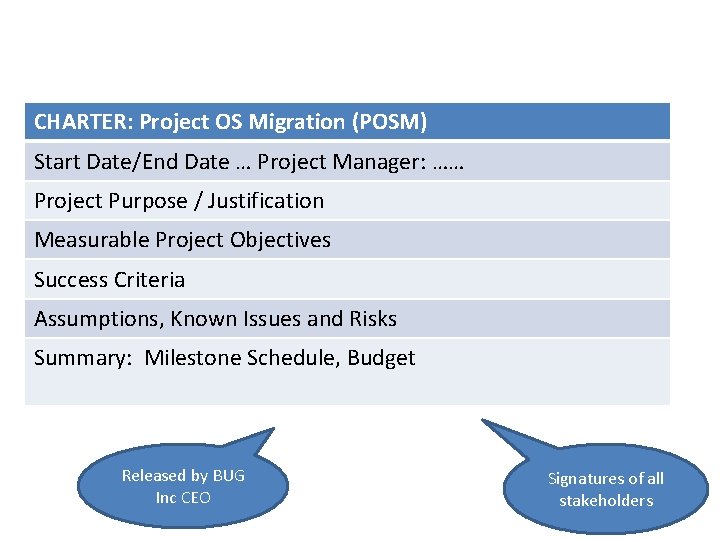 | CHARTER: Project OS Migration (POSM) |
|---|
| Start Date/End Date … Project Manager: …… |
| Project Purpose / Justification |
| Measurable Project Objectives |
| Success Criteria |
| Assumptions, Known Issues and Risks |
| Summary: Milestone Schedule, Budget |

Released by BUG Inc CEO

Signatures of all stakeholders